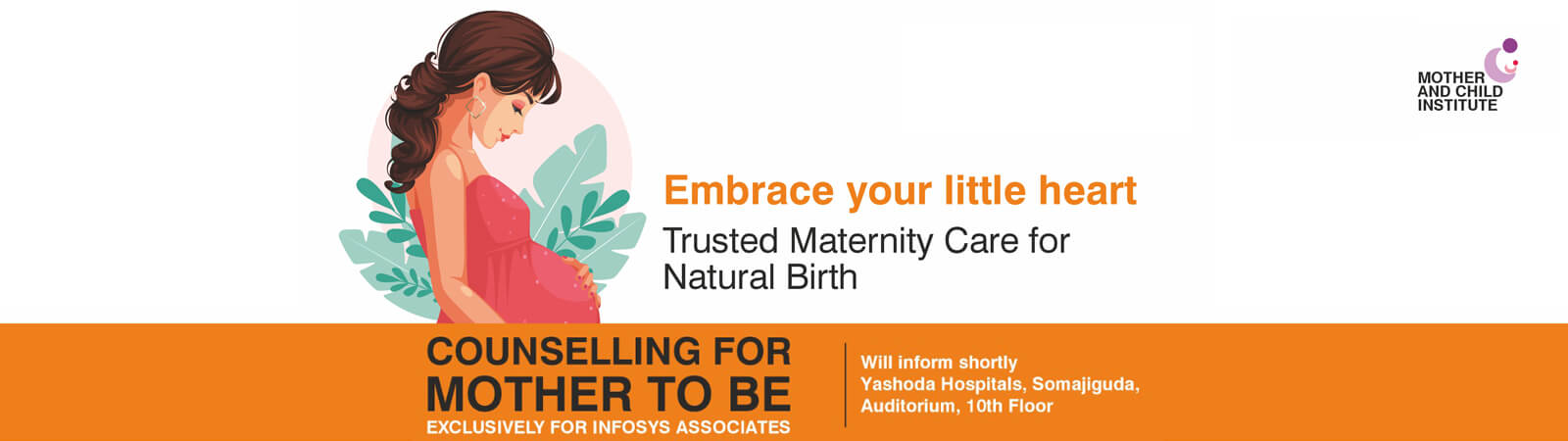 MOTHER AND CHILD INSTITUTE

Embrace your little heart

Trusted Maternity Care for Natural Birth

COUNSELLING FOR MOTHER TO BE

EXCLUSIVELY FOR INFOSYS ASSOCIATES

Will inform shortly
Yashoda Hospitals, Somajiguda, Auditorium, 10th Floor